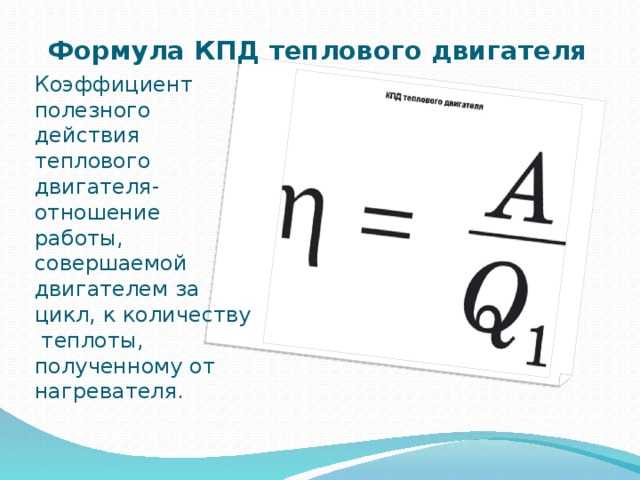 Формула КПД теплового двигателя

Коэффициент полезного действия теплового двигателя- отношение работы, совершаемой двигателем за цикл, к количеству теплоты, полученному от нагревателя.

КПД теплового двигателя

$\eta = \frac{A}{Q_1}$